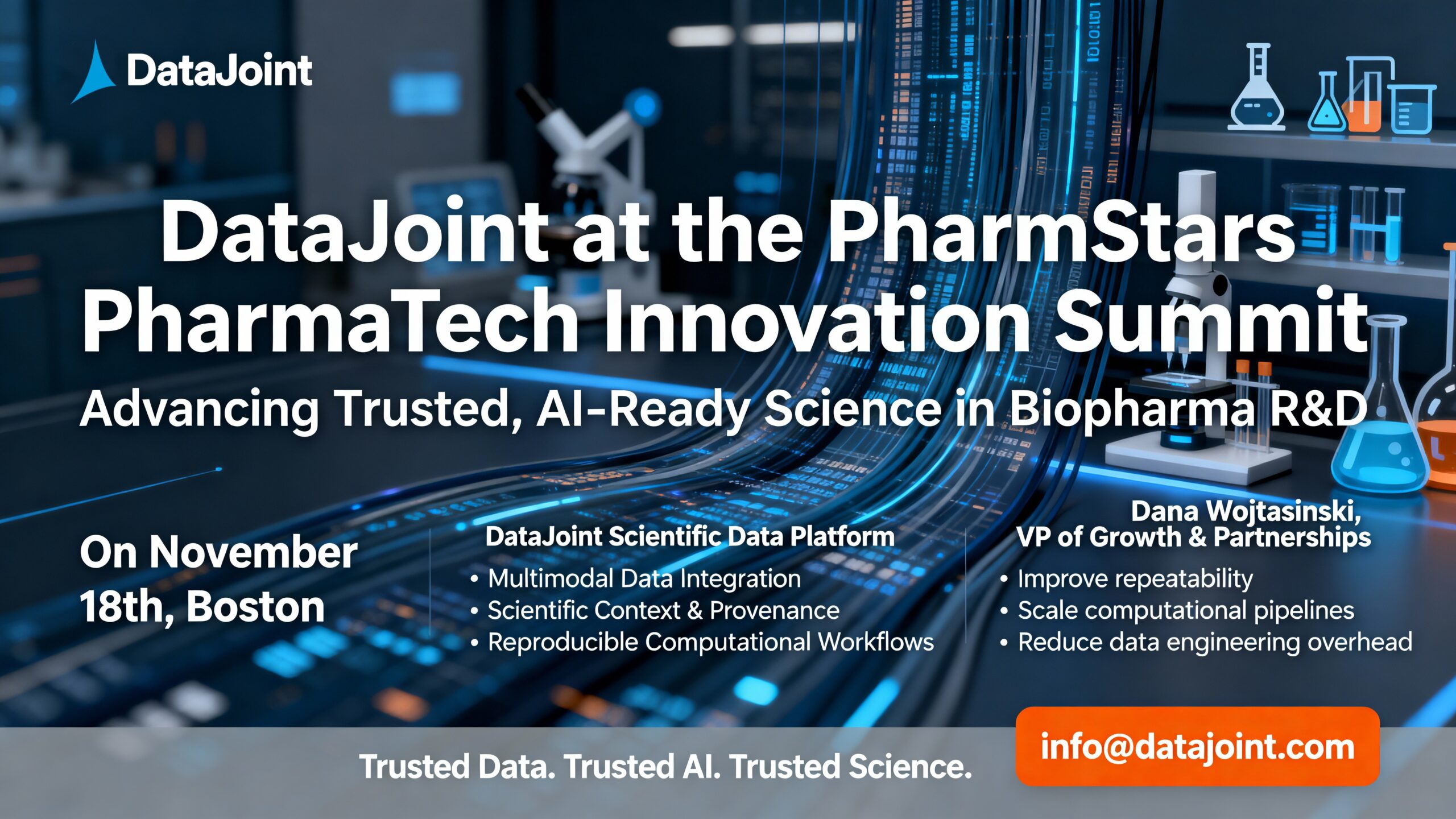 DataJoint

DataJoint at the PharmStars PharmaTech Innovation Summit

Advancing Trusted, AI-Ready Science in Biopharma R&D

On November 18th, Boston

DataJoint Scientific Data Platform
• Multimodal Data Integration
• Scientific Context & Provenance
• Reproducible Computational Workflows

Dana Wojtasinski, VP of Growth & Partnerships
• Improve repeatability
• Scale computational pipelines
• Reduce data engineering overhead

Trusted Data. Trusted AI. Trusted Science.

info@datajoint.com